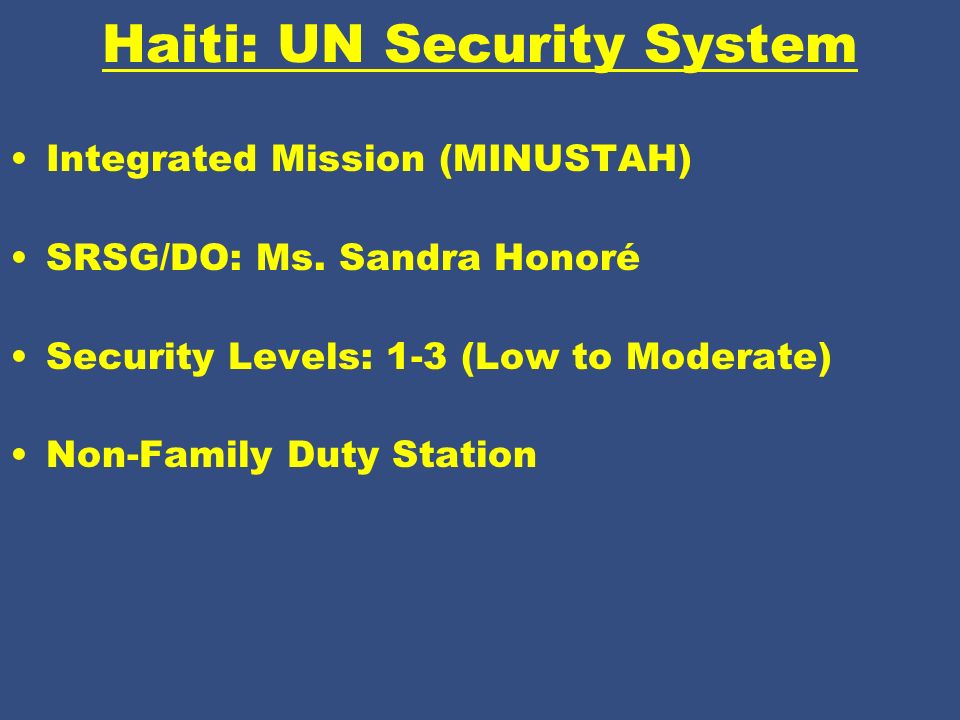 Haiti: UN Security System

• Integrated Mission (MINUSTAH)

• SRSG/DO: Ms. Sandra Honoré

• Security Levels: 1-3 (Low to Moderate)

• Non-Family Duty Station